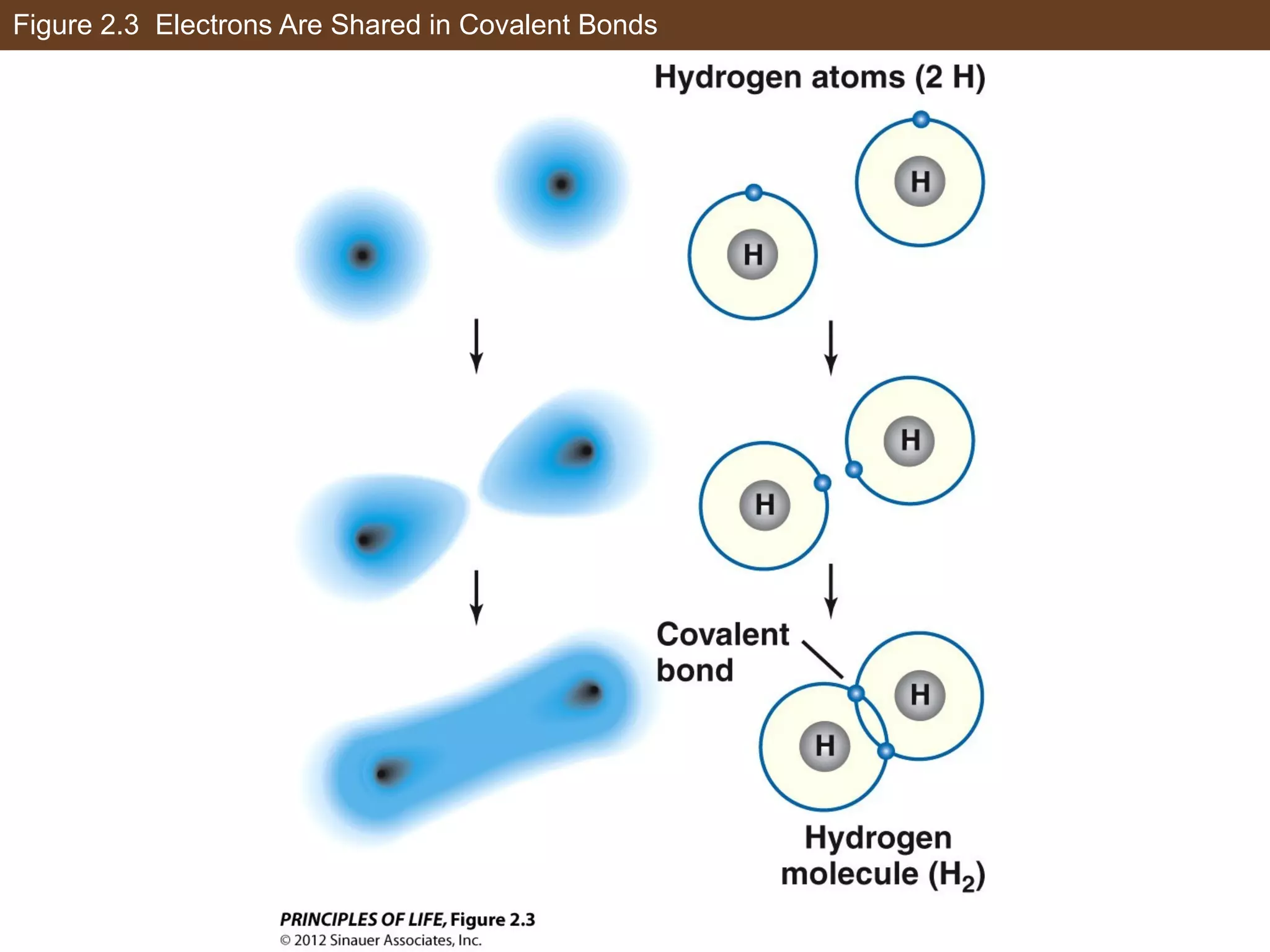 Figure 2.3 Electrons Are Shared in Covalent Bonds

Hydrogen atoms (2 H)

H

H

H

H

Covalent bond

H

H

Hydrogen molecule ($H_2$)

PRINCIPLES OF LIFE, Figure 2.3
© 2012 Sinauer Associates, Inc.